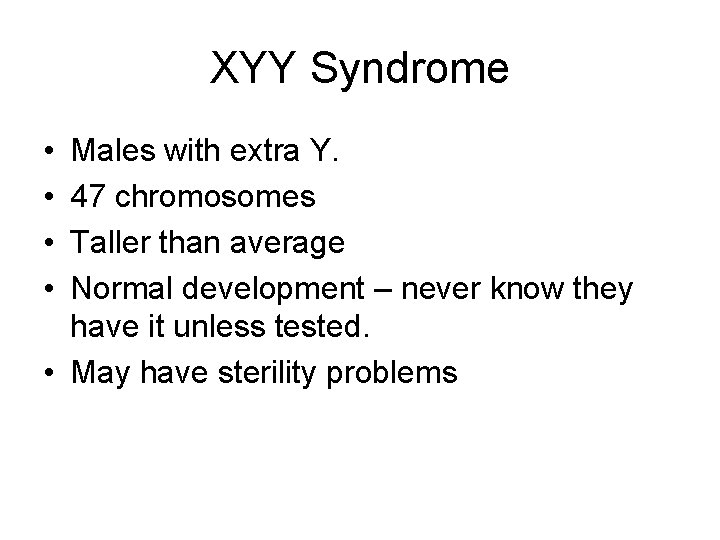 XYY Syndrome

• Males with extra Y.
• 47 chromosomes
• Taller than average
• Normal development – never know they have it unless tested.
• May have sterility problems